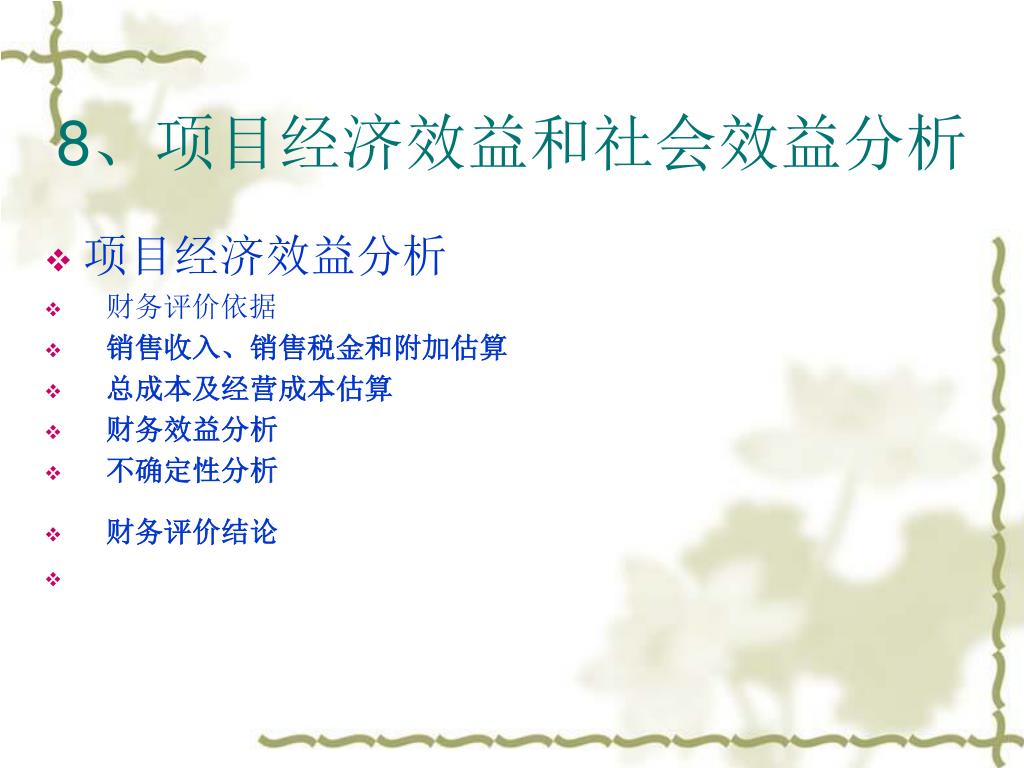 8、项目经济效益和社会效益分析

❖ 项目经济效益分析
❖ 财务评价依据
❖ 销售收入、销售税金和附加估算
❖ 总成本及经营成本估算
❖ 财务效益分析
❖ 不确定性分析
❖ 财务评价结论
❖